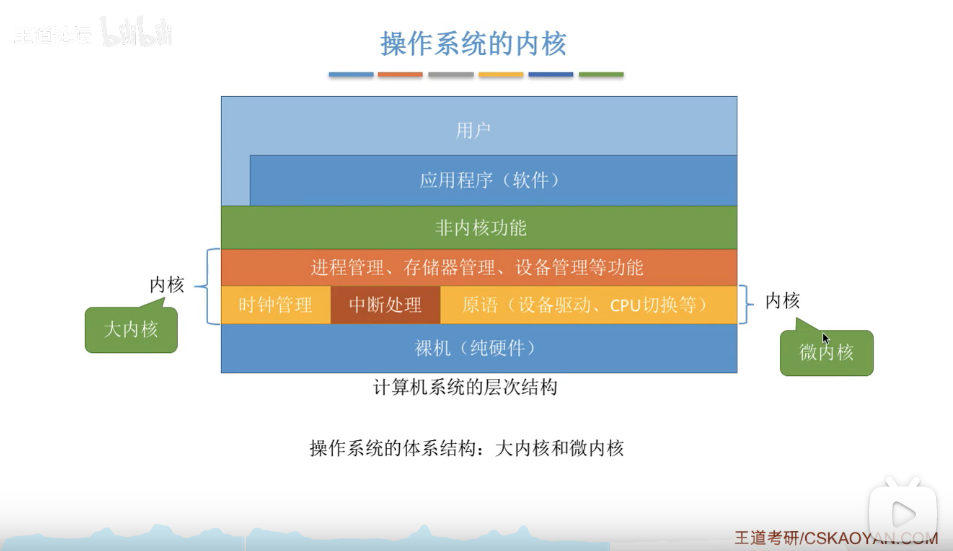 王道论坛 bilibili

操作系统的内核

用户

应用程序（软件）

非内核功能

进程管理、存储器管理、设备管理等功能

时钟管理 中断处理 原语（设备驱动、CPU切换等）

裸机（纯硬件）

内核

大内核

内核

微内核

计算机系统的层次结构

操作系统的体系结构：大内核和微内核

王道考研/CSKAOYAN.COM